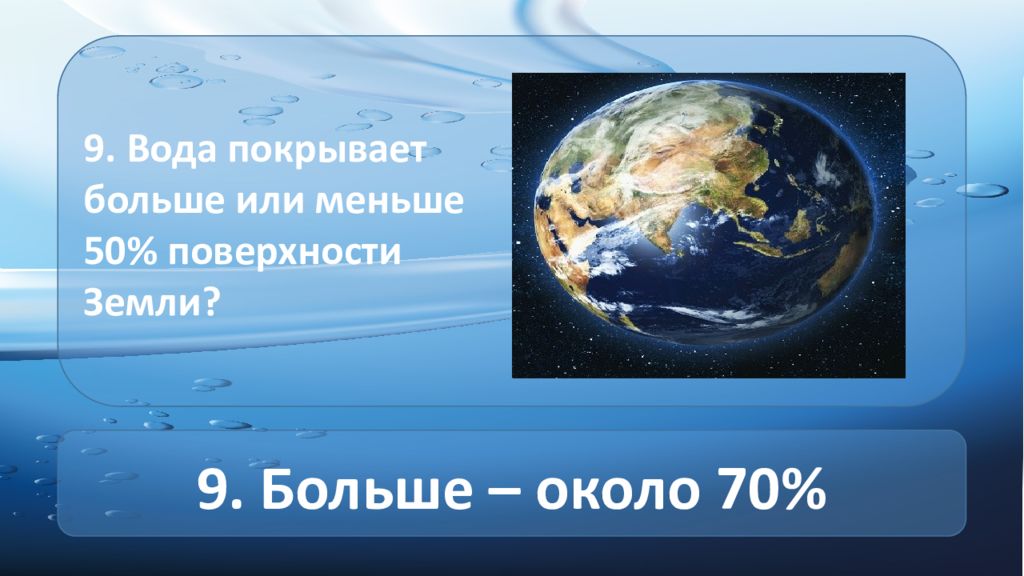 9. Вода покрывает больше или меньше 50% поверхности Земли?

9. Больше – около 70%